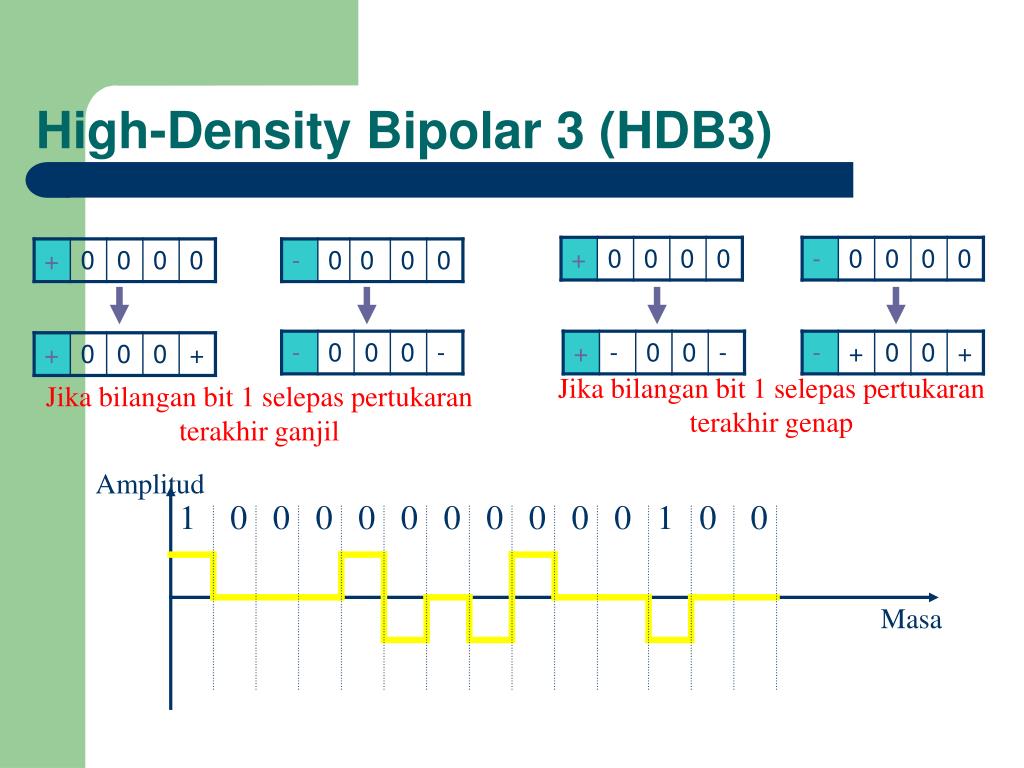 High-Density Bipolar 3 (HDB3)

| + | 0 | 0 | 0 | 0 |
|---|---|---|---|---|

| + | 0 | 0 | 0 | + |
|---|---|---|---|---|

| - | 0 | 0 | 0 | 0 |
|---|---|---|---|---|

| - | 0 | 0 | 0 | - |
|---|---|---|---|---|

Jika bilangan bit 1 selepas pertukaran terakhir ganjil

| + | 0 | 0 | 0 | 0 |
|---|---|---|---|---|

| + | - | 0 | 0 | - |
|---|---|---|---|---|

| - | 0 | 0 | 0 | 0 |
|---|---|---|---|---|

| - | + | 0 | 0 | + |
|---|---|---|---|---|

Jika bilangan bit 1 selepas pertukaran terakhir genap

Amplitud

1 0 0 0 0 0 0 0 0 0 0 1 0 0

Masa